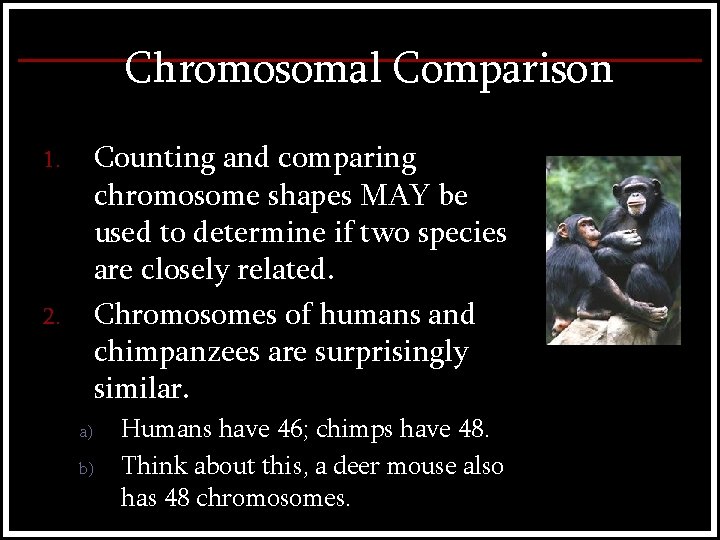 Chromosomal Comparison

1. Counting and comparing chromosome shapes MAY be used to determine if two species are closely related.

2. Chromosomes of humans and chimpanzees are surprisingly similar.

a) Humans have 46; chimps have 48.

b) Think about this, a deer mouse also has 48 chromosomes.